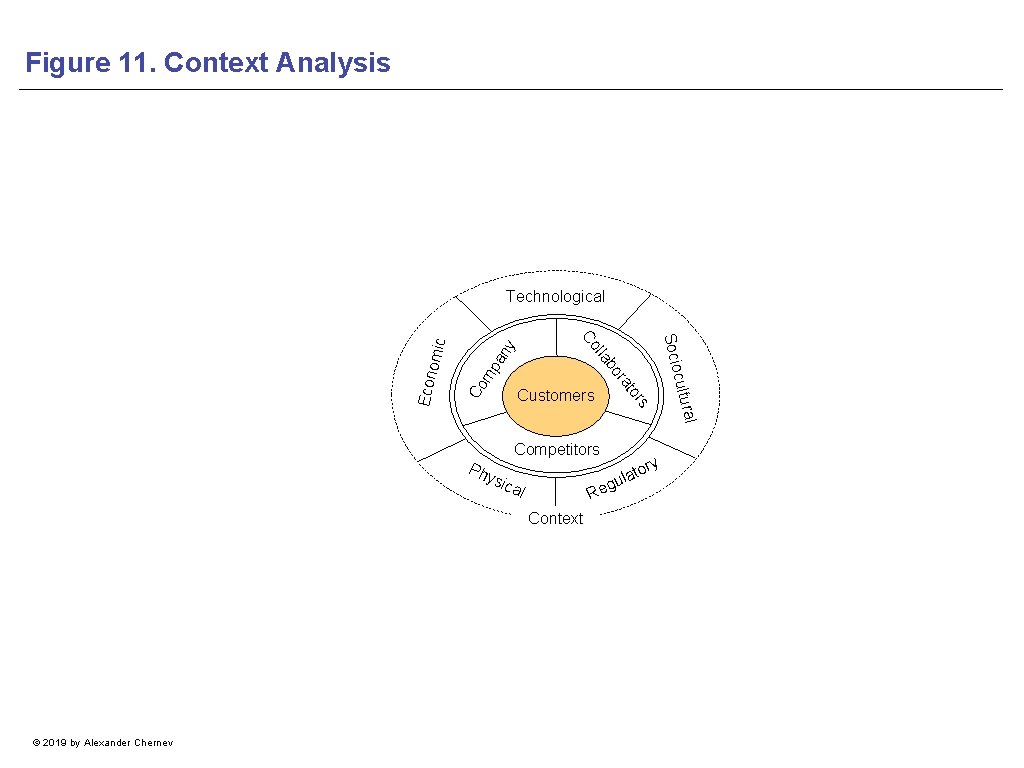 Figure 11. Context Analysis

Technological

Economic

Company

Collaborators

Sociocultural

Customers

Competitors

Physical

Regulatory

Context

© 2019 by Alexander Chernev